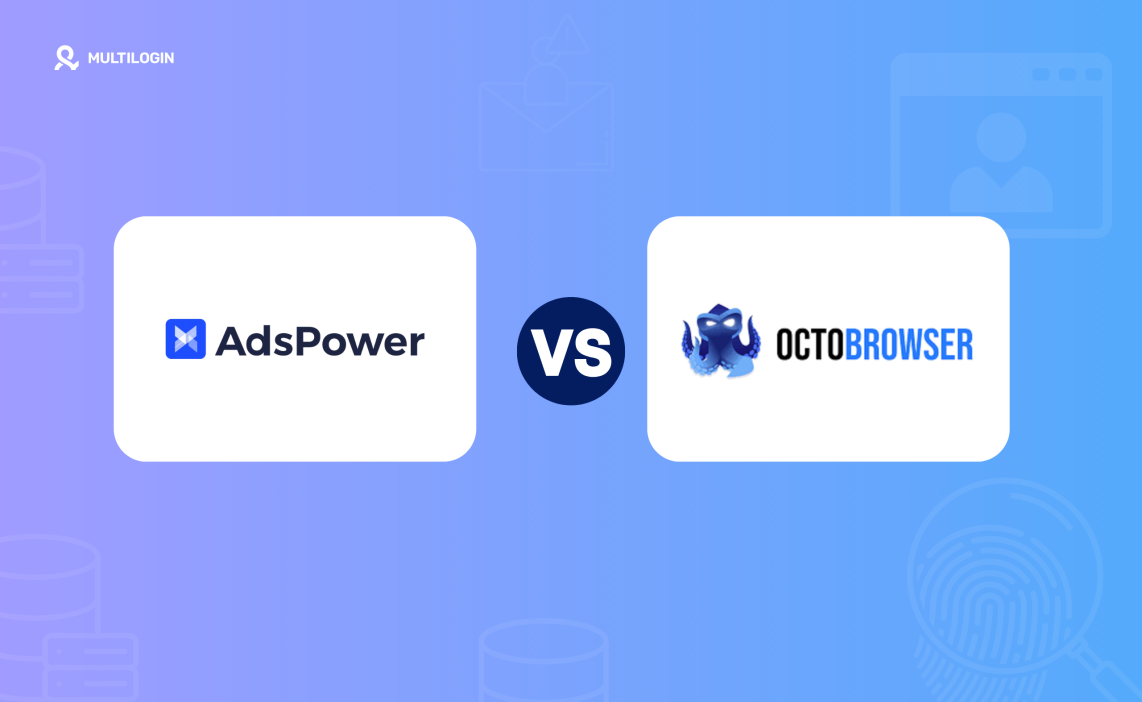 MULTILOGIN

AdsPower

VS

OCTOBROWSER